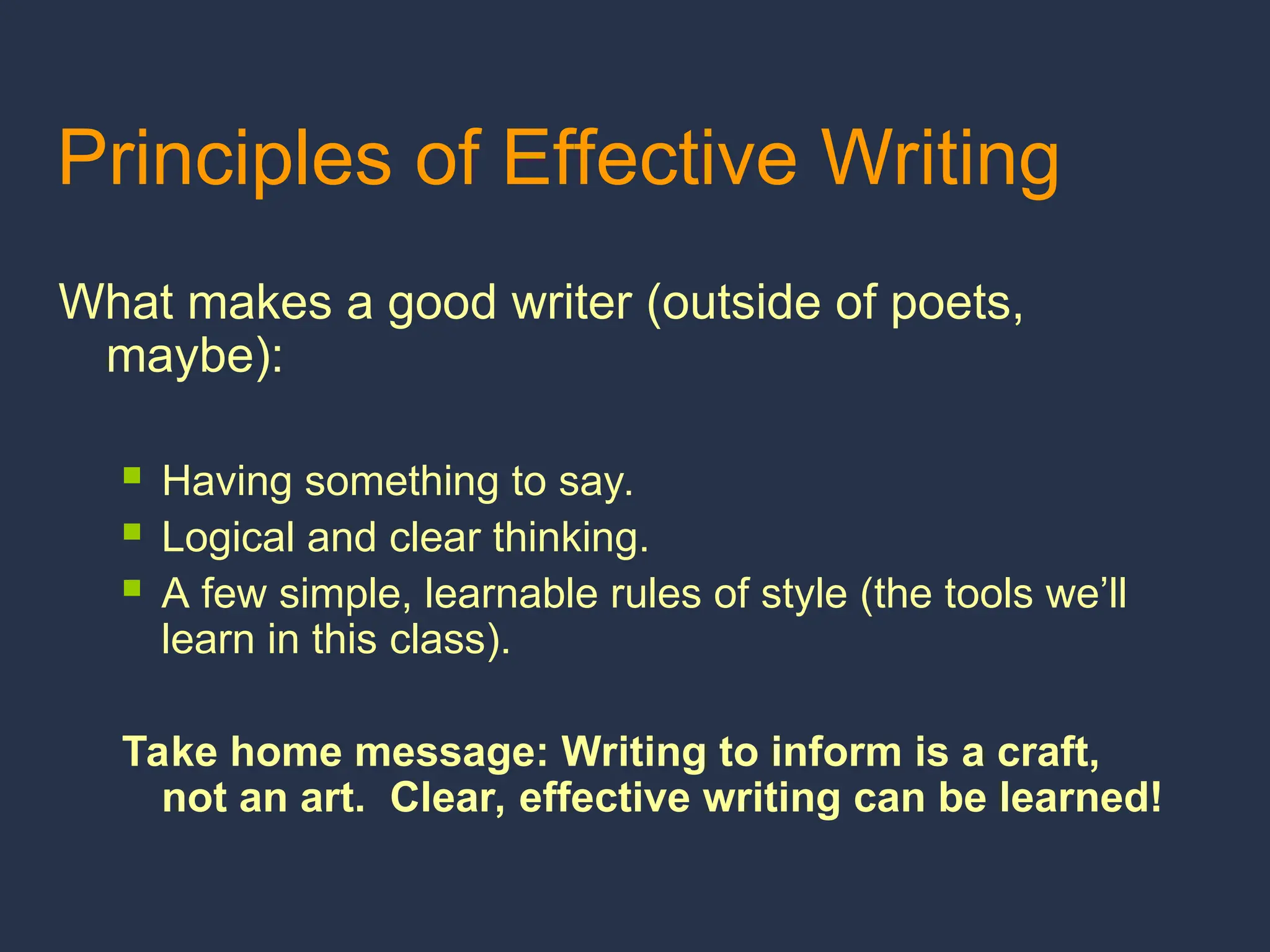 Principles of Effective Writing

What makes a good writer (outside of poets, maybe):

• Having something to say.
• Logical and clear thinking.
• A few simple, learnable rules of style (the tools we'll learn in this class).

Take home message: Writing to inform is a craft, not an art. Clear, effective writing can be learned!